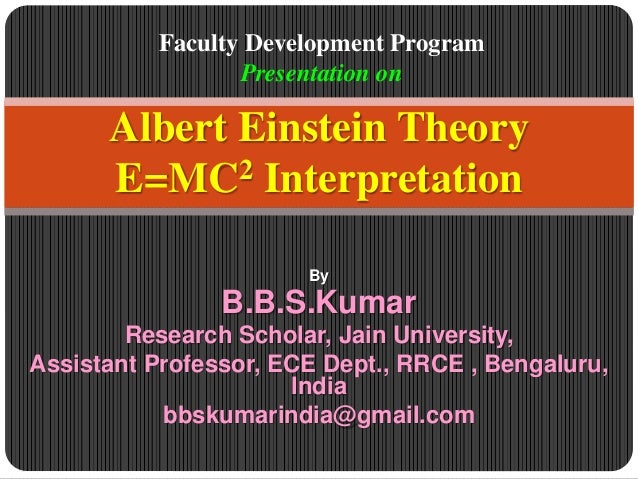 Faculty Development Program
Presentation on

Albert Einstein Theory
$E=MC^2$ Interpretation

By
B.B.S.Kumar
Research Scholar, Jain University,
Assistant Professor, ECE Dept., RRCE , Bengaluru, India
bbskumarindia@gmail.com